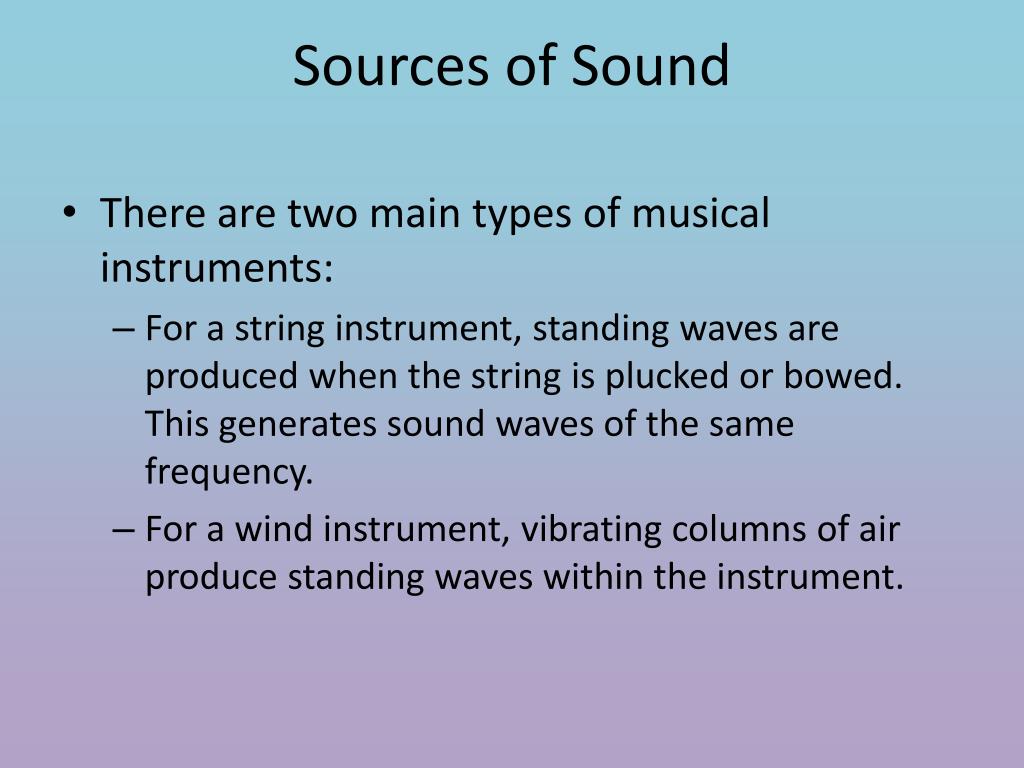 Sources of Sound

• There are two main types of musical instruments:

– For a string instrument, standing waves are produced when the string is plucked or bowed. This generates sound waves of the same frequency.

– For a wind instrument, vibrating columns of air produce standing waves within the instrument.